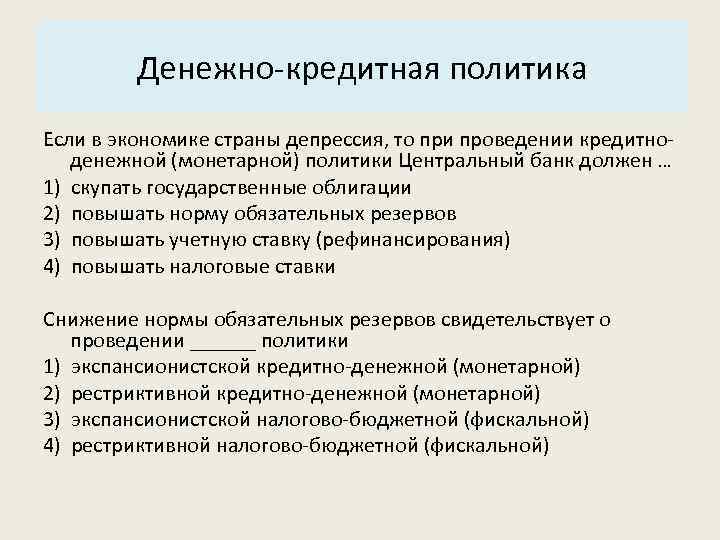 Денежно-кредитная политика

Если в экономике страны депрессия, то при проведении кредитно-денежной (монетарной) политики Центральный банк должен …
1) скупать государственные облигации
2) повышать норму обязательных резервов
3) повышать учетную ставку (рефинансирования)
4) повышать налоговые ставки

Снижение нормы обязательных резервов свидетельствует о проведении ______ политики
1) экспансионистской кредитно-денежной (монетарной)
2) рестриктивной кредитно-денежной (монетарной)
3) экспансионистской налогово-бюджетной (фискальной)
4) рестриктивной налогово-бюджетной (фискальной)